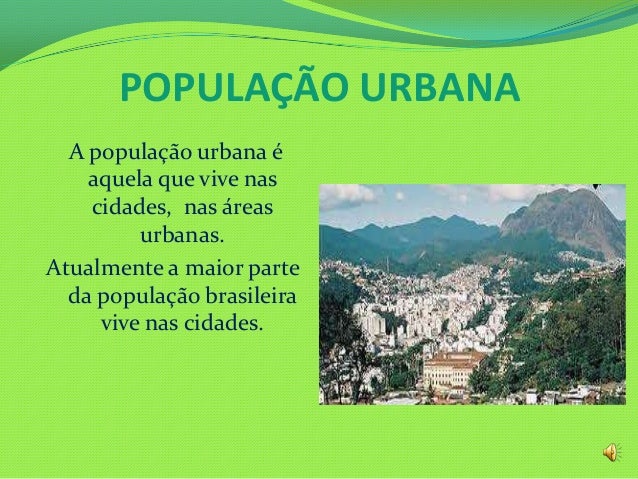 POPULAÇÃO URBANA

A população urbana é aquela que vive nas cidades,  nas áreas urbanas.

Atualmente a maior parte da população brasileira vive nas cidades.